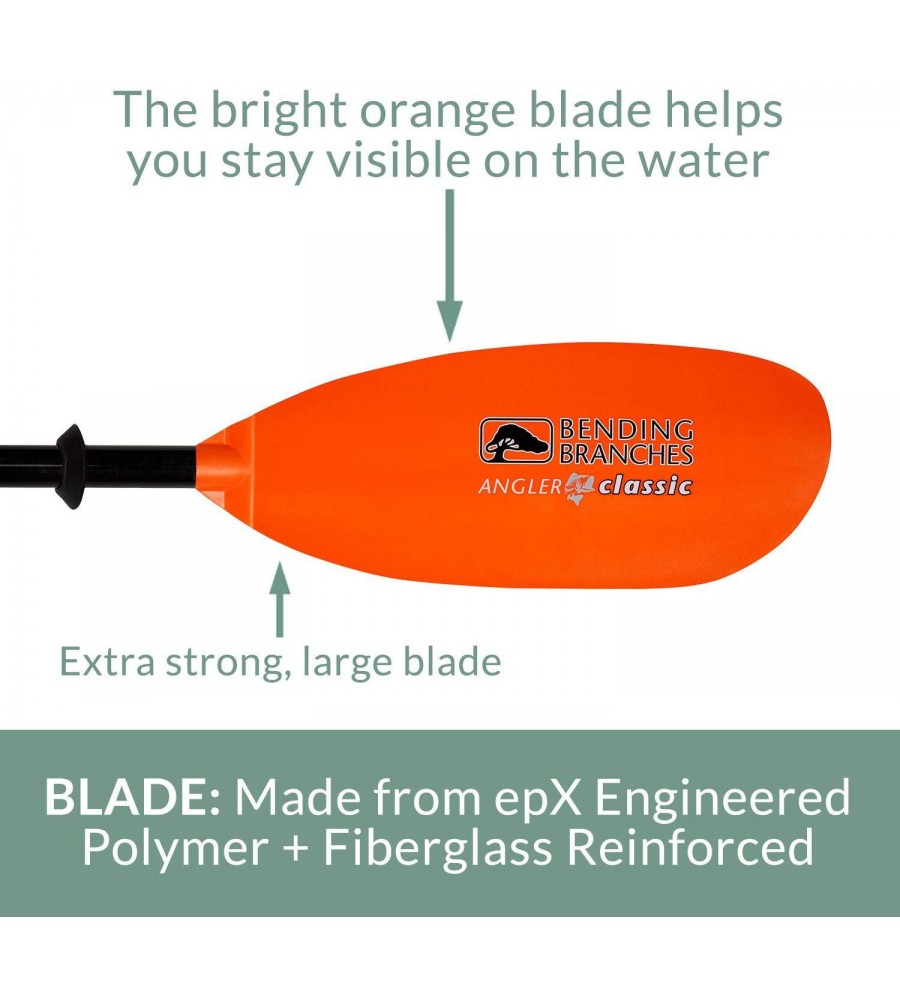 The bright orange blade helps you stay visible on the water

BENDING BRANCHES
ANGLER classic

Extra strong, large blade

BLADE: Made from epX Engineered Polymer + Fiberglass Reinforced